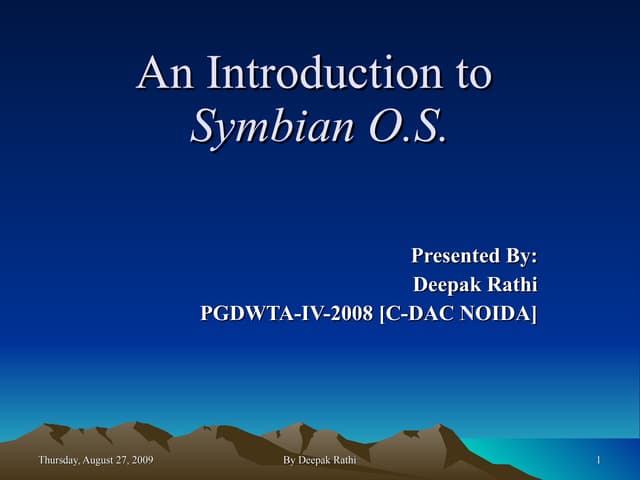 An Introduction to
Symbian O.S.

Presented By:
Deepak Rathi
PGDWTA-IV-2008 [C-DAC NOIDA]

Thursday, August 27, 2009 By Deepak Rathi 1